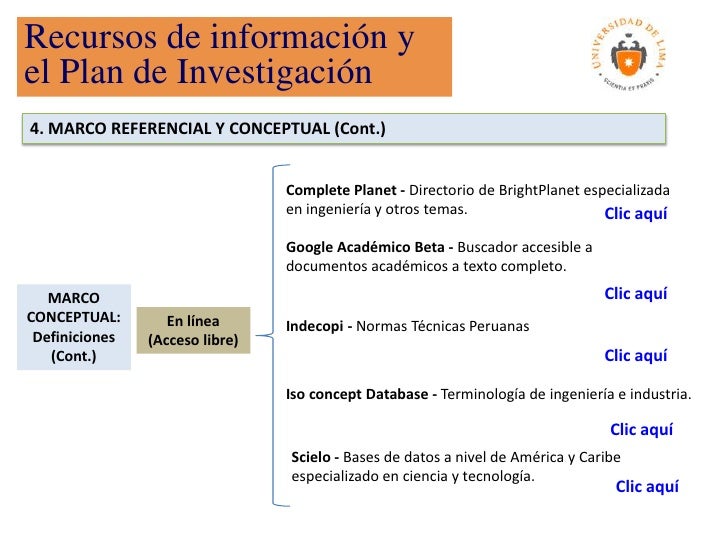 Recursos de información y el Plan de Investigación

UNIVERSIDAD DE LIMA
SCIENTIA ET PRAXIS

4. MARCO REFERENCIAL Y CONCEPTUAL (Cont.)

MARCO CONCEPTUAL: Definiciones (Cont.)

En línea (Acceso libre)

Complete Planet - Directorio de BrightPlanet especializada en ingeniería y otros temas.
Clic aquí

Google Académico Beta - Buscador accesible a documentos académicos a texto completo.
Clic aquí

Indecopi - Normas Técnicas Peruanas
Clic aquí

Iso concept Database - Terminología de ingeniería e industria.
Clic aquí

Scielo - Bases de datos a nivel de América y Caribe especializado en ciencia y tecnología.
Clic aquí